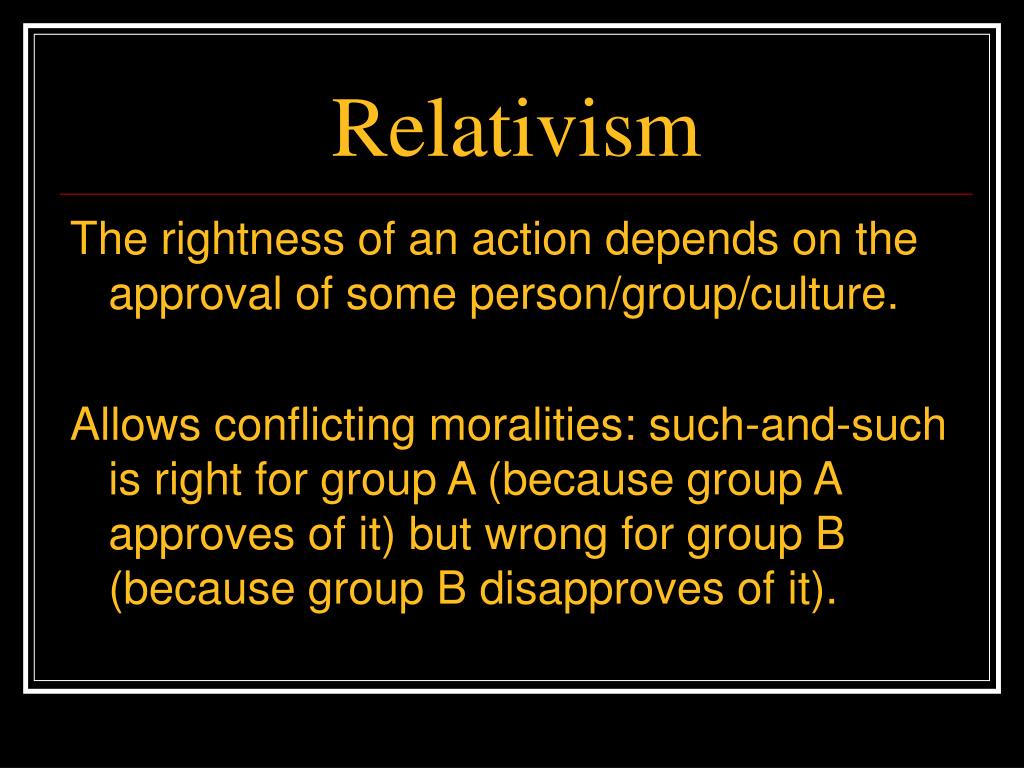 Relativism

The rightness of an action depends on the approval of some person/group/culture.

Allows conflicting moralities: such-and-such is right for group A (because group A approves of it) but wrong for group B (because group B disapproves of it).